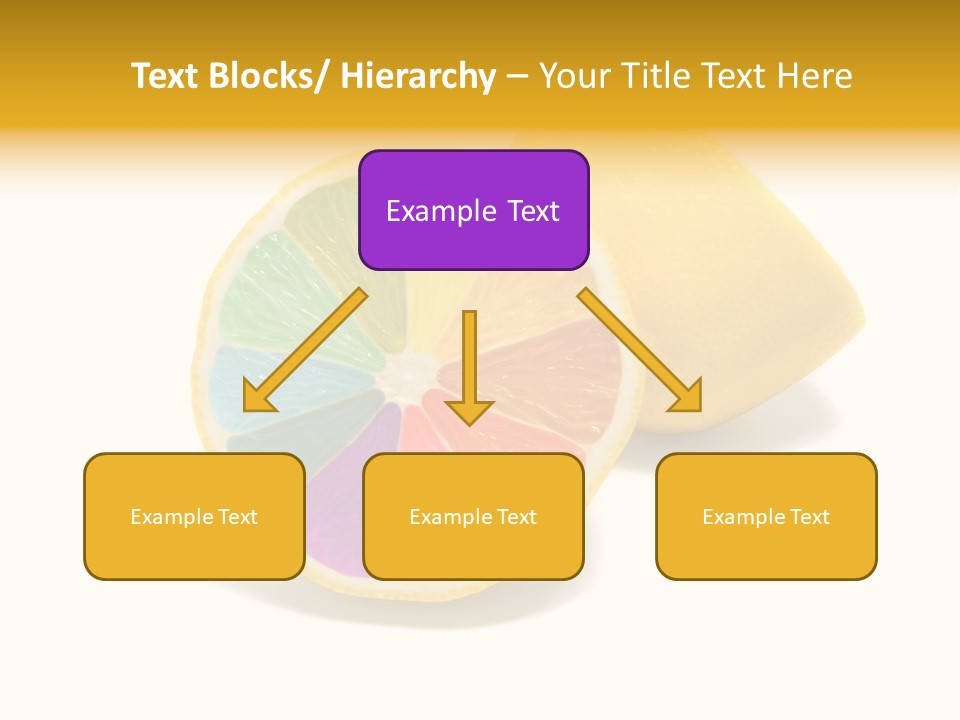 Text Blocks/ Hierarchy – Your Title Text Here

Example Text

Example Text

Example Text

Example Text